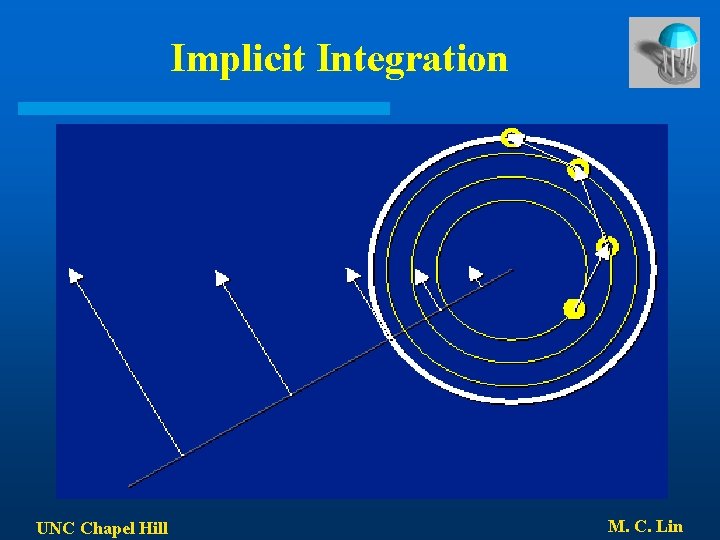 Implicit Integration

UNC Chapel Hill

M. C. Lin